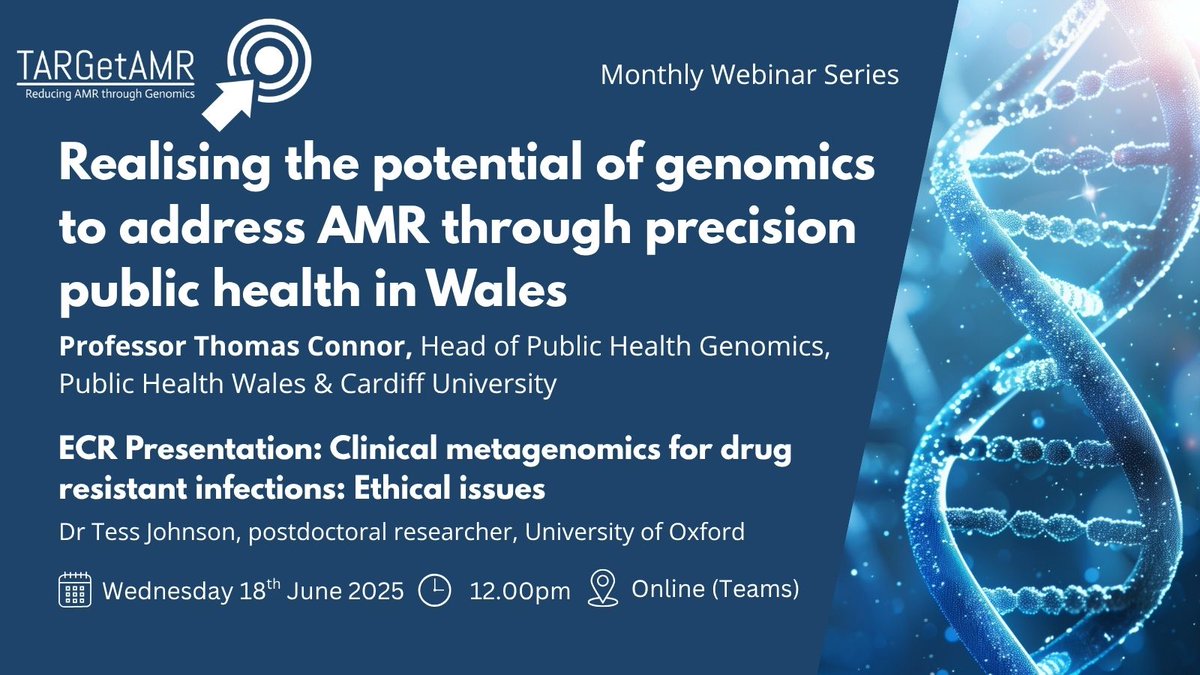 TARGetAMR
Reducing AMR through Genomics

Monthly Webinar Series

Realising the potential of genomics to address AMR through precision public health in Wales

Professor Thomas Connor, Head of Public Health Genomics, Public Health Wales & Cardiff University

ECR Presentation: Clinical metagenomics for drug resistant infections: Ethical issues

Dr Tess Johnson, postdoctoral researcher, University of Oxford

Wednesday 18$^{th}$ June 2025 12.00pm Online (Teams)